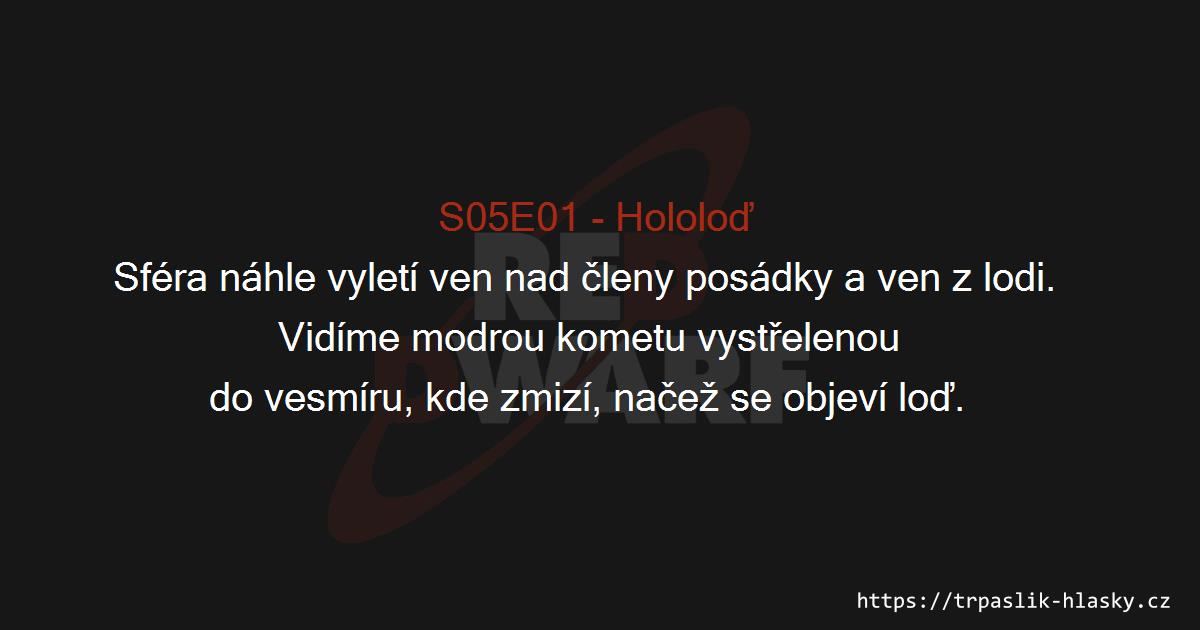 RED DWARF

S05E01 - Hololoď

Sféra náhle vyletí ven nad členy posádky a ven z lodi. Vidíme modrou kometu vystřelenou do vesmíru, kde zmizí, načež se objeví loď.

https://trpaslik-hlasky.cz